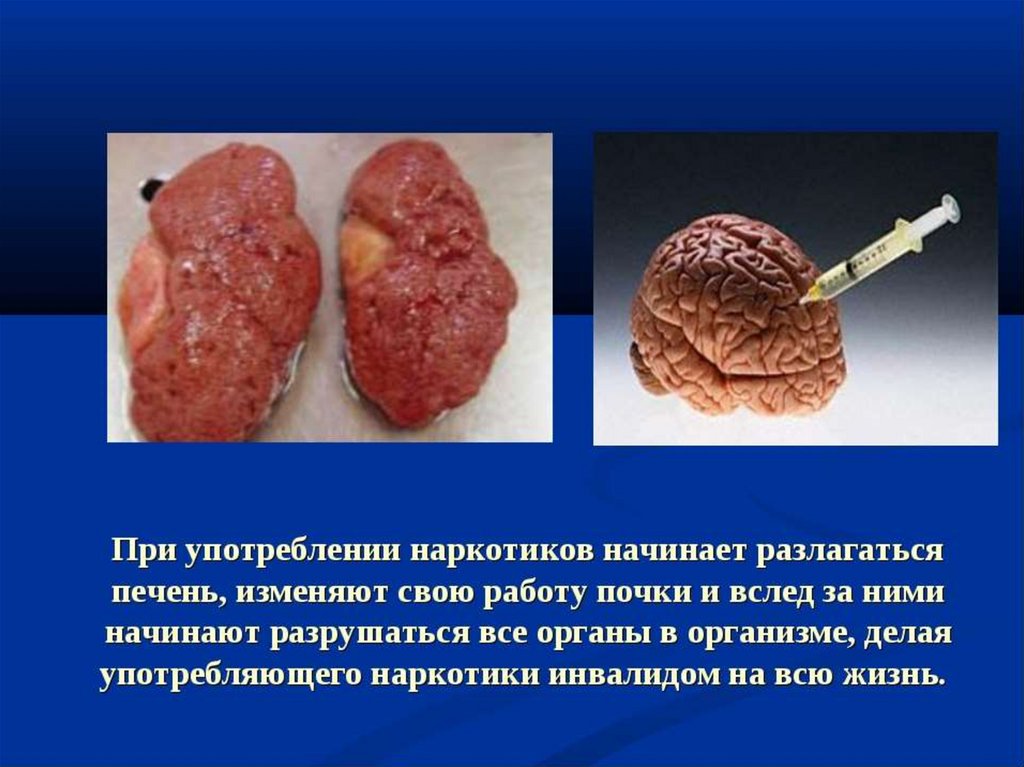 При употреблении наркотиков начинает разлагаться печень, изменяют свою работу почки и вслед за ними начинают разрушаться все органы в организме, делая употребляющего наркотики инвалидом на всю жизнь.